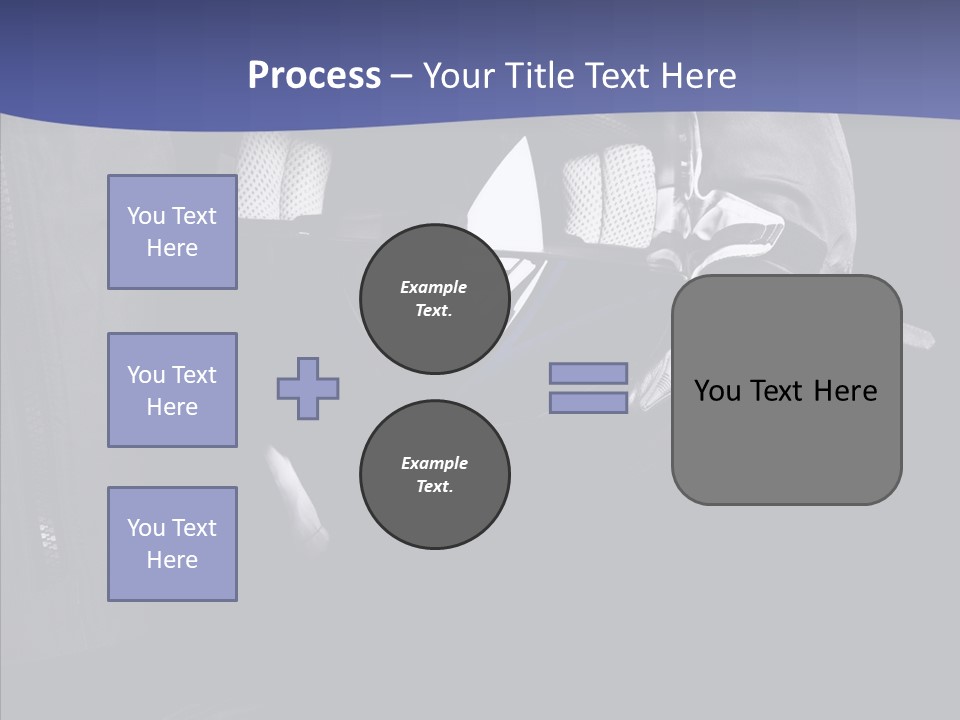 Process – Your Title Text Here

You Text Here

You Text Here

You Text Here

Example Text.

Example Text.

You Text Here